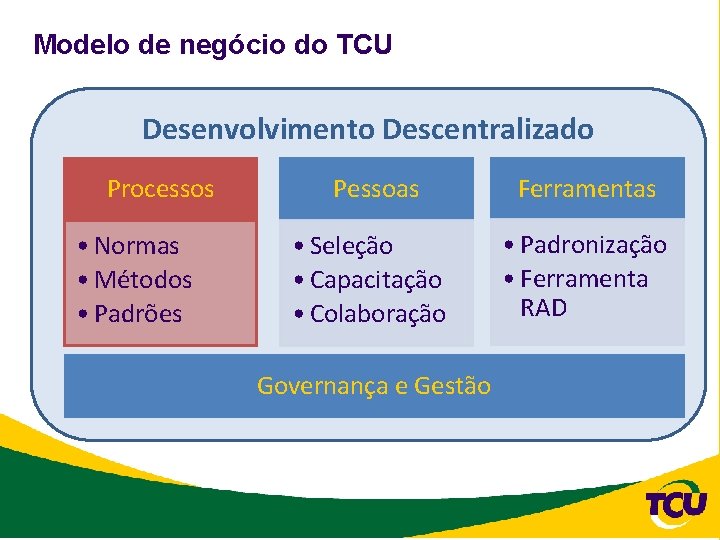 Modelo de negócio do TCU

Desenvolvimento Descentralizado

Processos
• Normas
• Métodos
• Padrões

Pessoas
• Seleção
• Capacitação
• Colaboração

Ferramentas
• Padronização
• Ferramenta RAD

Governança e Gestão

TCU